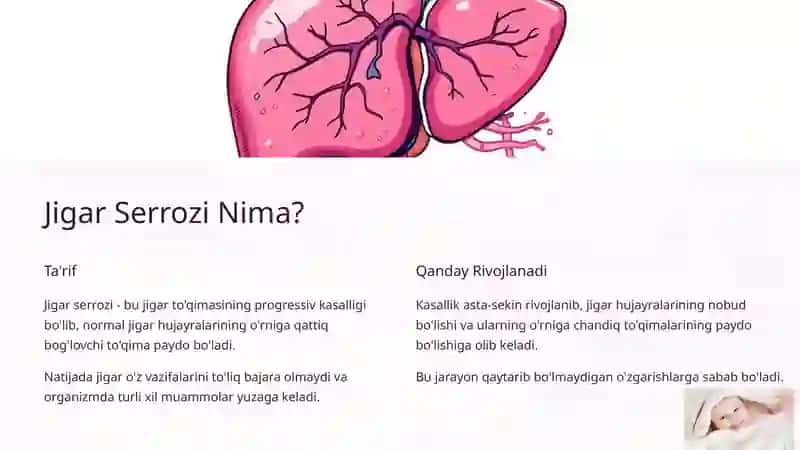 Jigar Serrozi Nima?

Ta'rif

Jigar serrozi - bu jigar to'qimasining progressiv kasalligi bo'lib, normal jigar hujayralarining o'rniga qattiq bog'lovchi to'qima paydo bo'ladi.

Natijada jigar o'z vazifalarini to'liq bajara olmaydi va organizmda turli xil muammolar yuzaga keladi.

Qanday Rivojlanadi

Kasallik asta-sekin rivojlanib, jigar hujayralarining nobud bo'lishi va ularning o'rniga chandiq to'qimalarining paydo bo'lishiga olib keladi.

Bu jarayon qaytarib bo'lmaydigan o'zgarishlarga sabab bo'ladi.